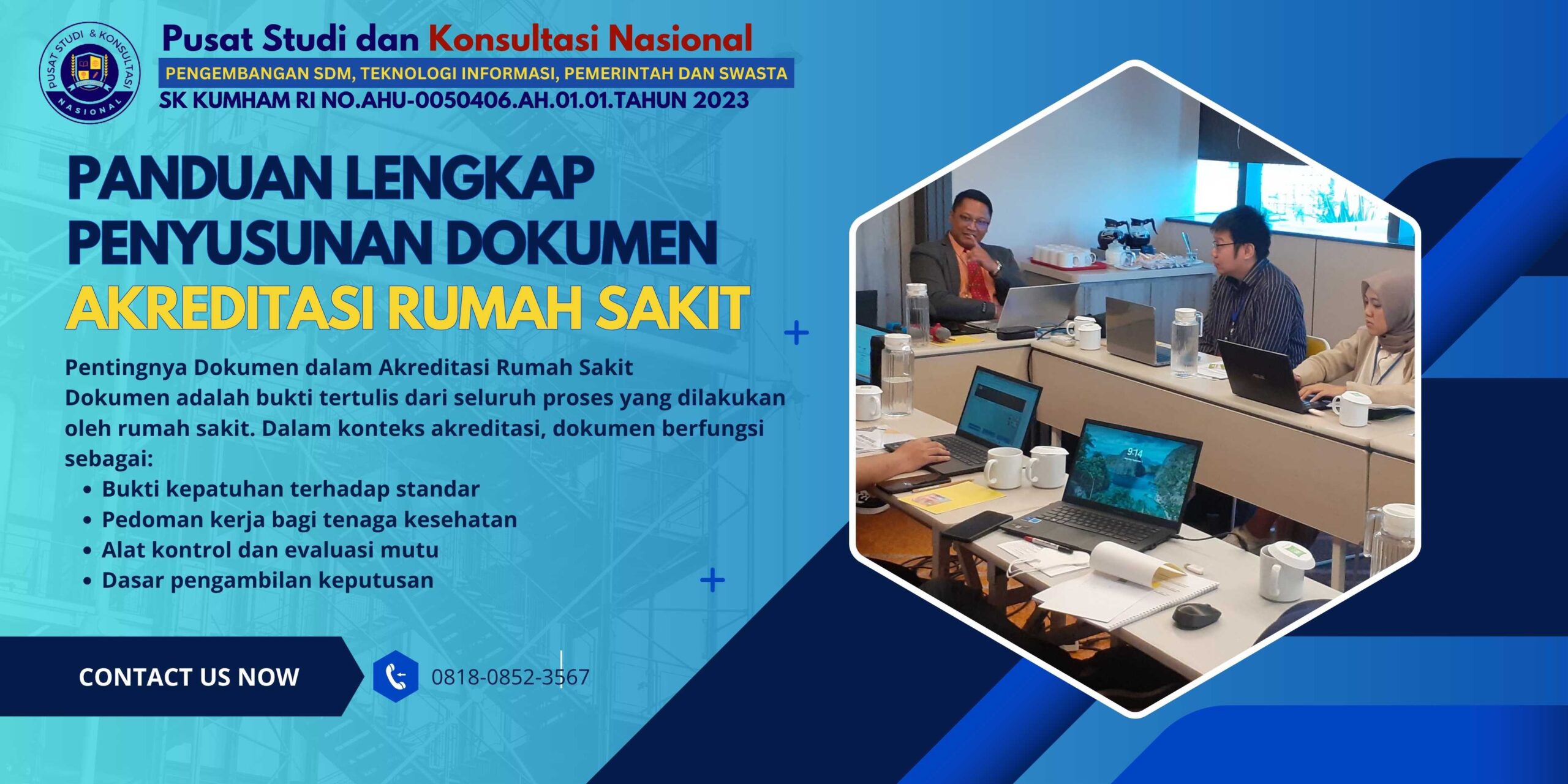 PUSAT STUDI & KONSULTASI NASIONAL

Pusat Studi dan Konsultasi Nasional
PENGEMBANGAN SDM, TEKNOLOGI INFORMASI, PEMERINTAH DAN SWASTA
SK KUMHAM RI NO.AHU-0050406.AH.01.01.TAHUN 2023

PANDUAN LENGKAP PENYUSUNAN DOKUMEN AKREDITASI RUMAH SAKIT

Pentingnya Dokumen dalam Akreditasi Rumah Sakit
Dokumen adalah bukti tertulis dari seluruh proses yang dilakukan oleh rumah sakit. Dalam konteks akreditasi, dokumen berfungsi sebagai:
• Bukti kepatuhan terhadap standar
• Pedoman kerja bagi tenaga kesehatan
• Alat kontrol dan evaluasi mutu
• Dasar pengambilan keputusan

CONTACT US NOW
0818-0852-3567

9:14